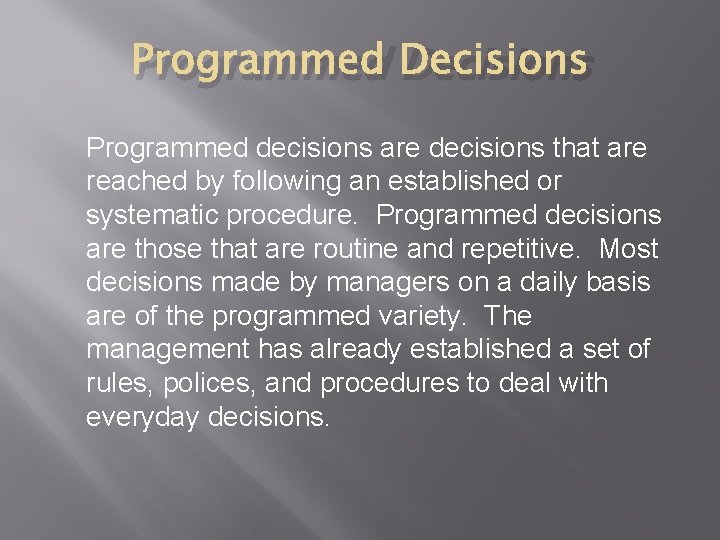 Programmed Decisions

Programmed decisions are decisions that are reached by following an established or systematic procedure. Programmed decisions are those that are routine and repetitive. Most decisions made by managers on a daily basis are of the programmed variety. The management has already established a set of rules, polices, and procedures to deal with everyday decisions.